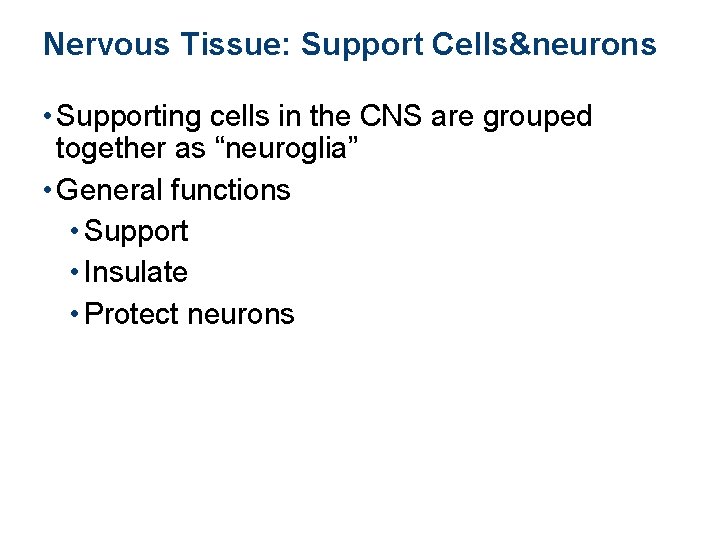 Nervous Tissue: Support Cells&neurons

• Supporting cells in the CNS are grouped together as “neuroglia”

• General functions

  • Support

  • Insulate

  • Protect neurons